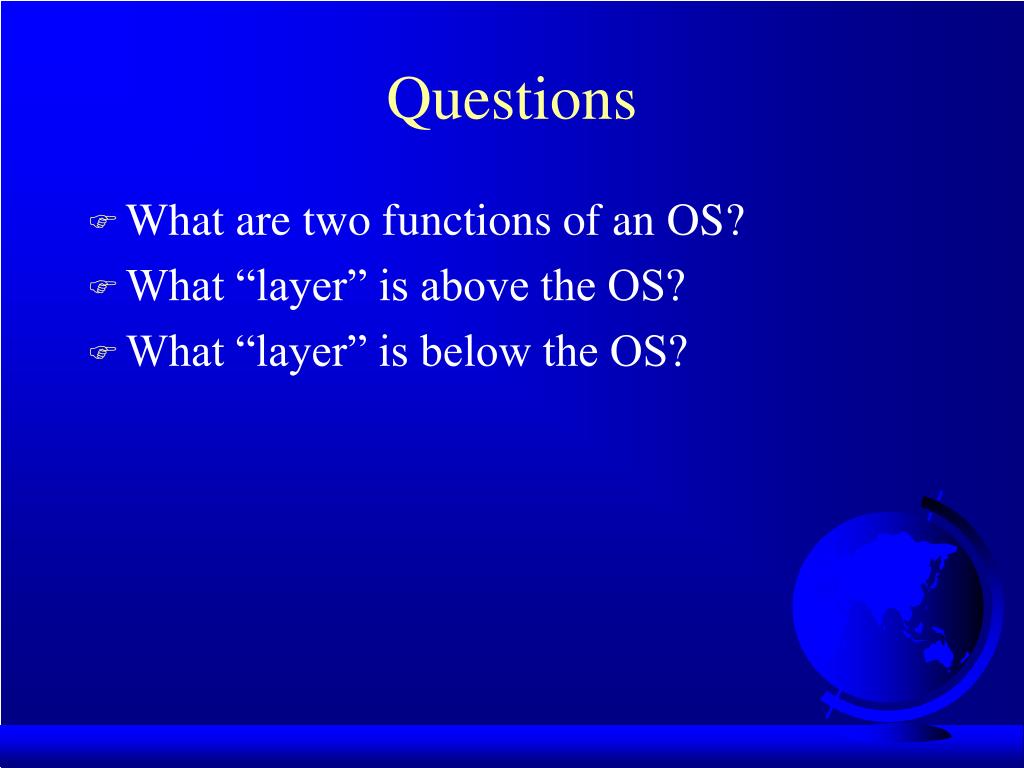 Questions

What are two functions of an OS?
What “layer” is above the OS?
What “layer” is below the OS?